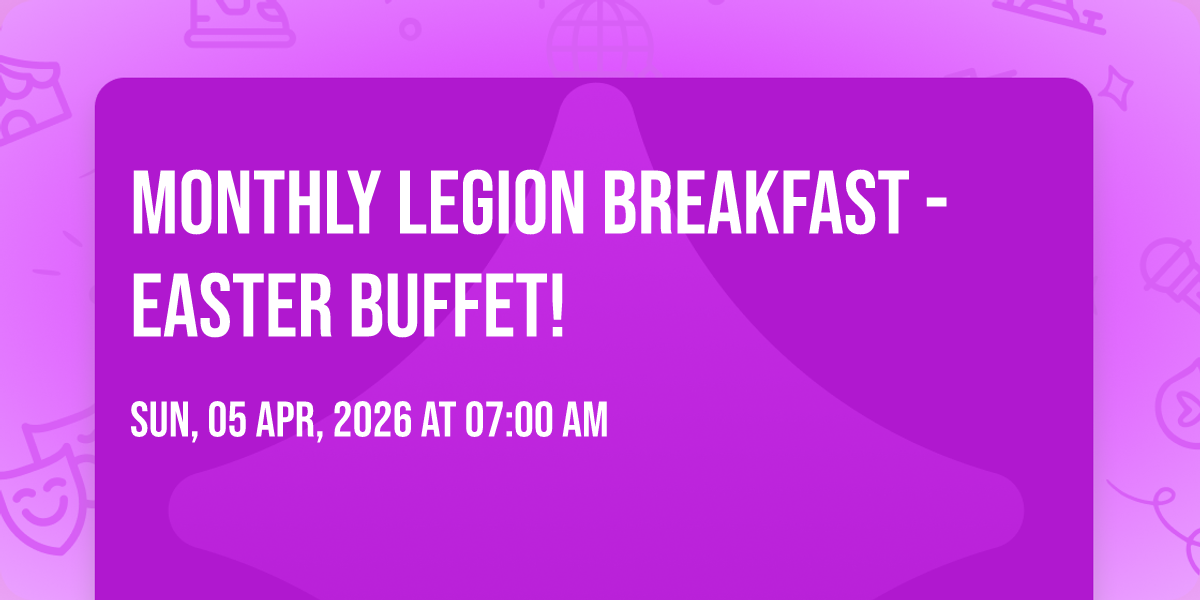 MONTHLY LEGION BREAKFAST - EASTER BUFFET!

SUN, 05 APR, 2026 AT 07:00 AM